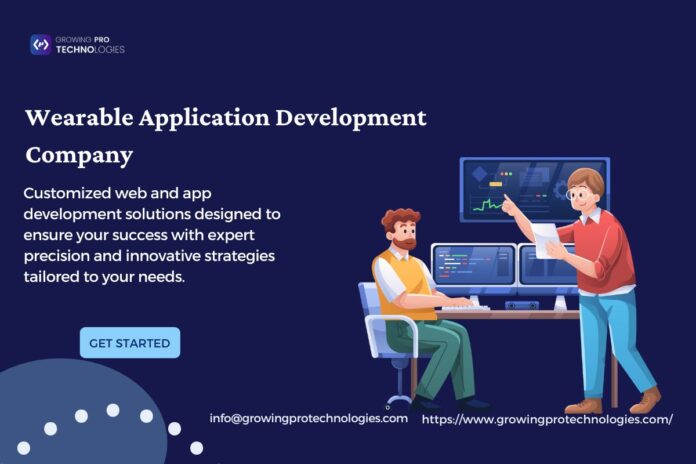 GROWING PRO
TECHNOLOGIES

Wearable Application Development Company

Customized web and app development solutions designed to ensure your success with expert precision and innovative strategies tailored to your needs.

GET STARTED

info@growingprotechnologies.com

https://www.growingprotechnologies.com/